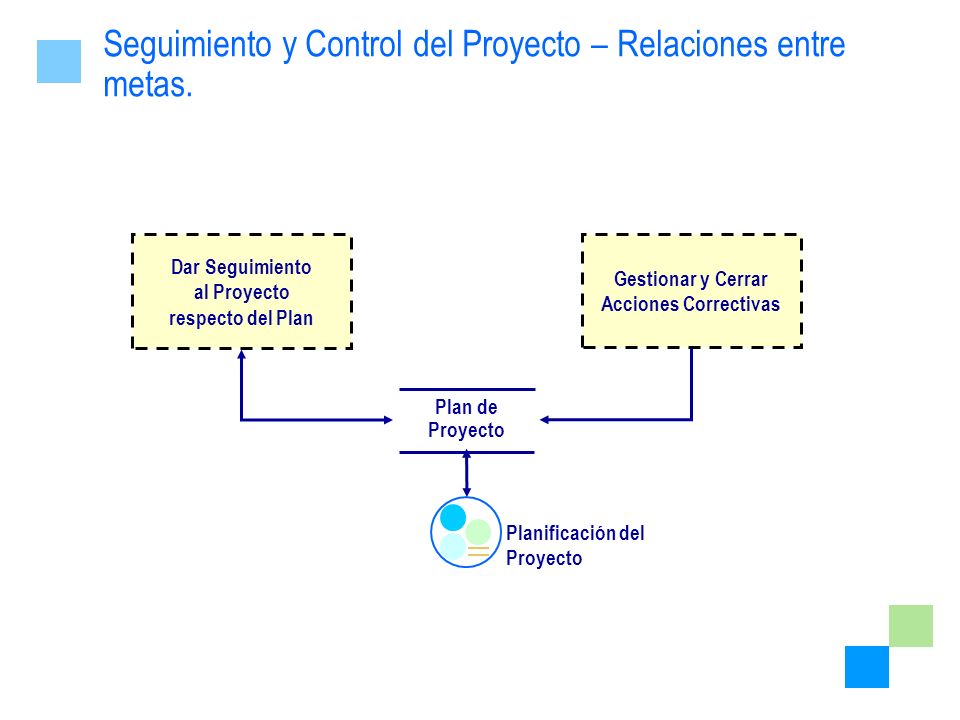 Seguimiento y Control del Proyecto – Relaciones entre metas.

Dar Seguimiento al Proyecto respecto del Plan

Gestionar y Cerrar Acciones Correctivas

Plan de Proyecto

Planificación del Proyecto